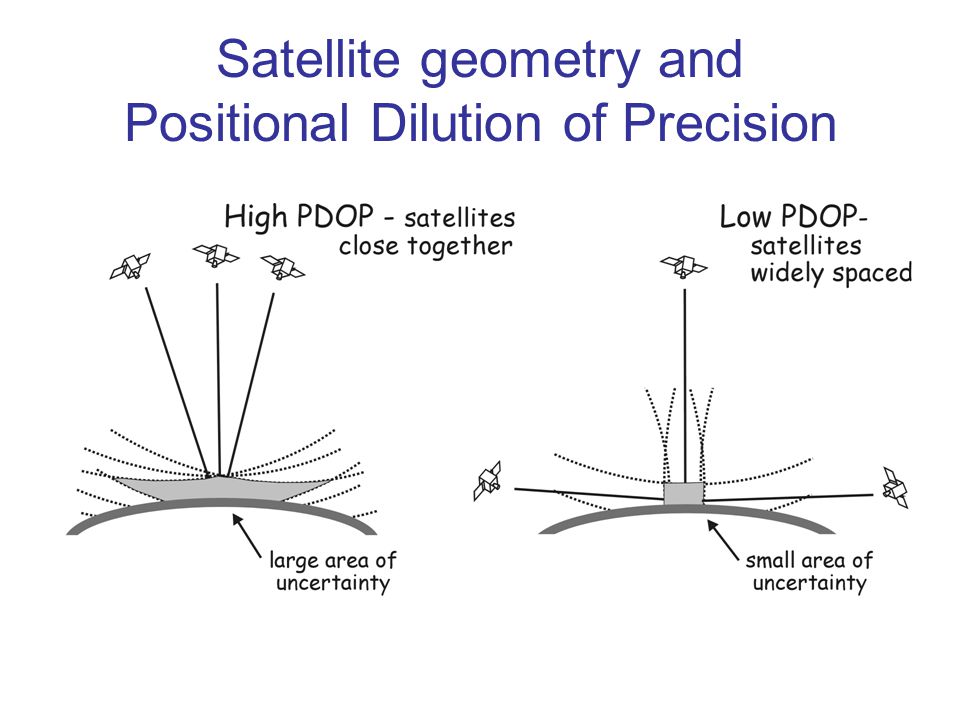 Satellite geometry and Positional Dilution of Precision

High PDOP - satellites close together

large area of uncertainty

Low PDOP- satellites widely spaced

small area of uncertainty